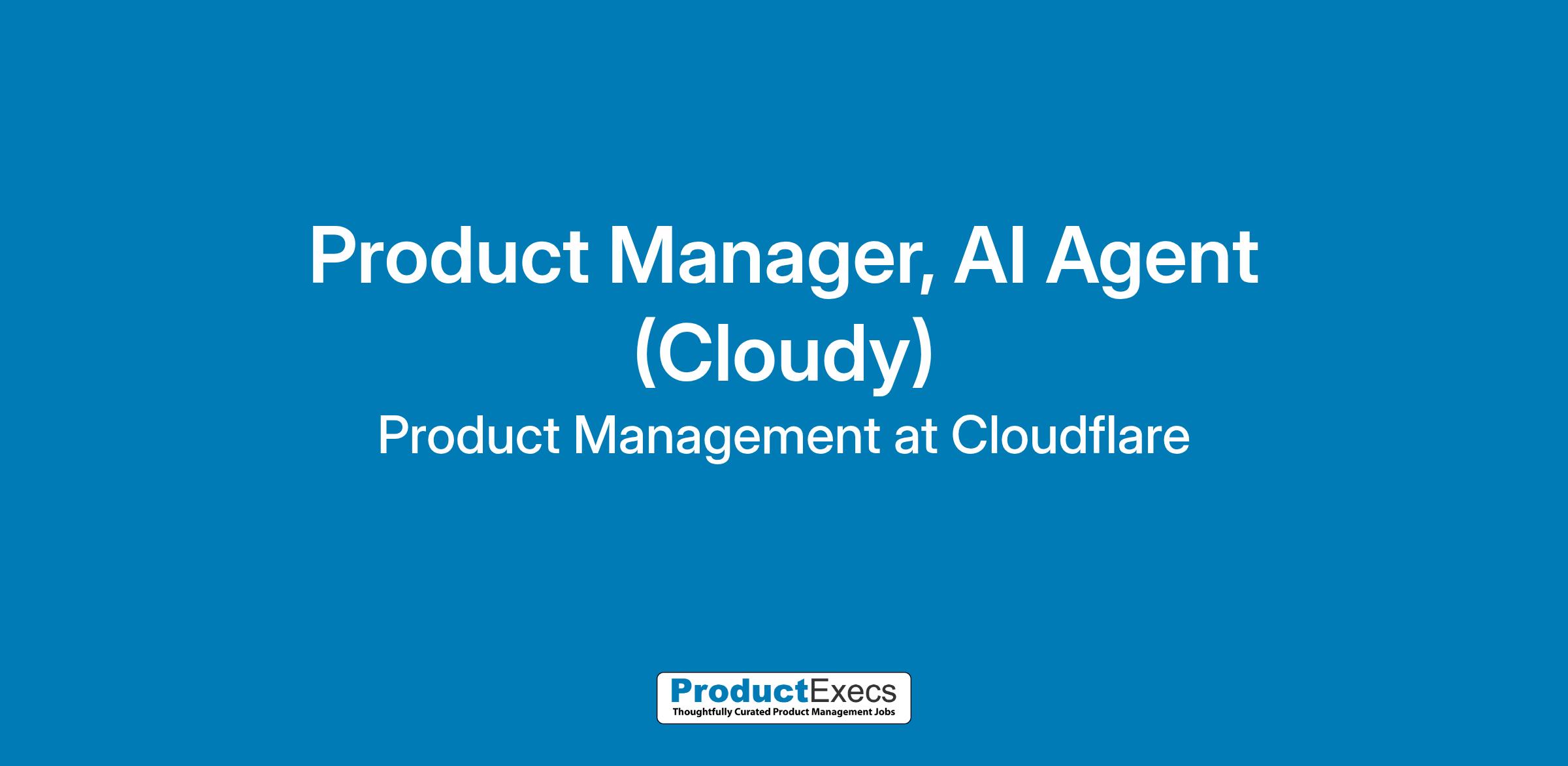 Product Manager, AI Agent (Cloudy)

Product Management at Cloudflare

ProductExecs
Thoughtfully Curated Product Management Jobs